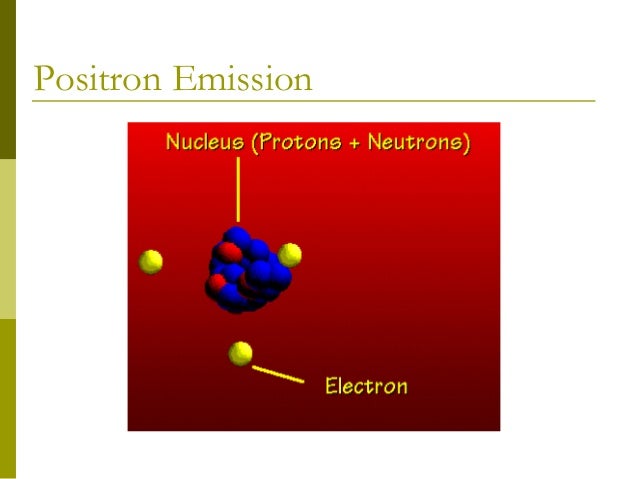 Positron Emission

Nucleus (Protons + Neutrons)

Electron